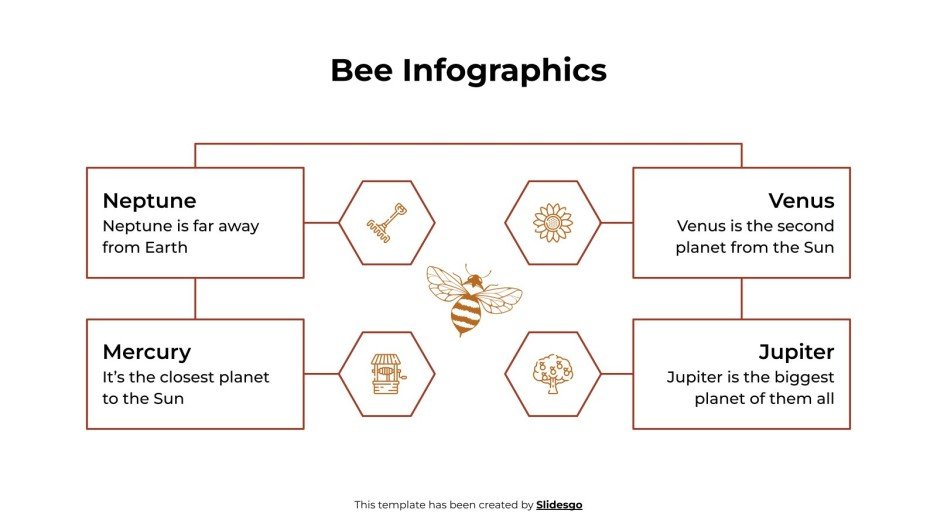 Bee Infographics

Neptune
Neptune is far away from Earth

Venus
Venus is the second planet from the Sun

Mercury
It's the closest planet to the Sun

Jupiter
Jupiter is the biggest planet of them all

This template has been created by Slidesgo